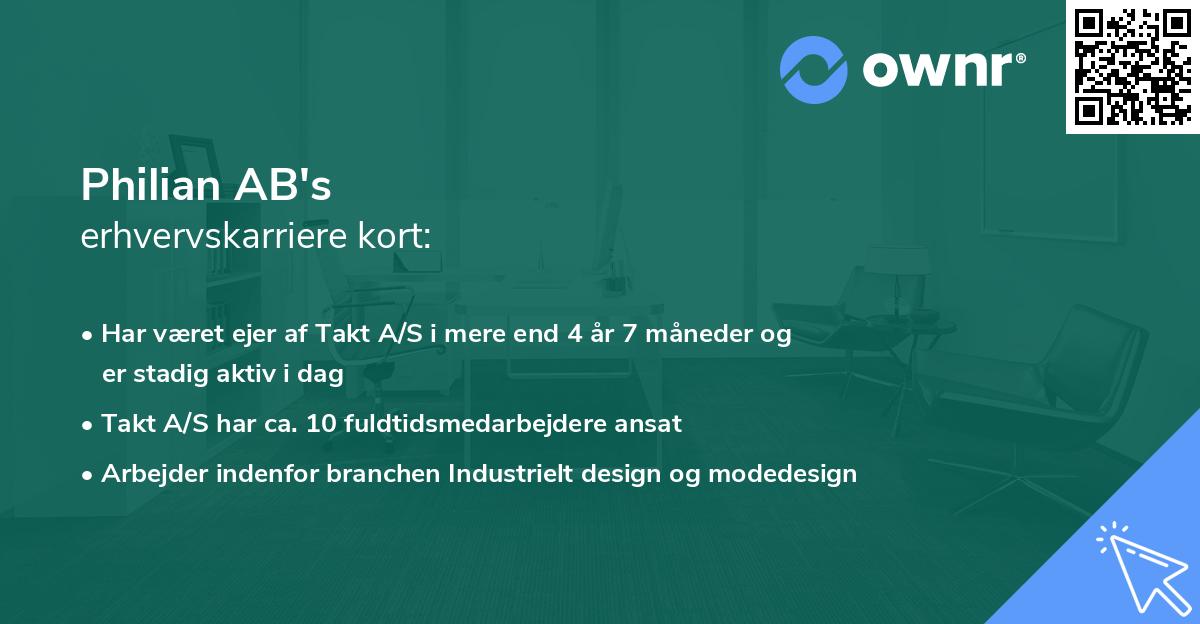 ownr®

Philian AB's
erhvervskarriere kort:

• Har været ejer af Takt A/S i mere end 4 år 7 måneder og er stadig aktiv i dag
• Takt A/S har ca. 10 fuldtidsmedarbejdere ansat
• Arbejder indenfor branchen Industrielt design og modedesign